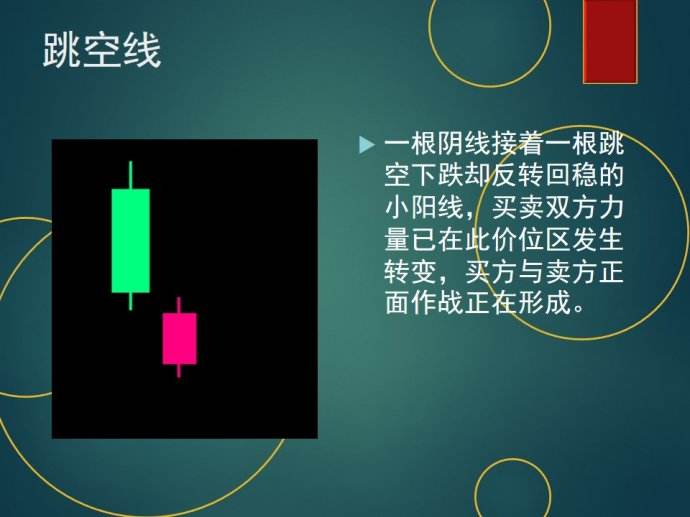 跳空线

一根阴线接着一根跳空下跌却反转回稳的小阳线，买卖双方力量已在此价位区发生转变，买方与卖方正面作战正在形成。